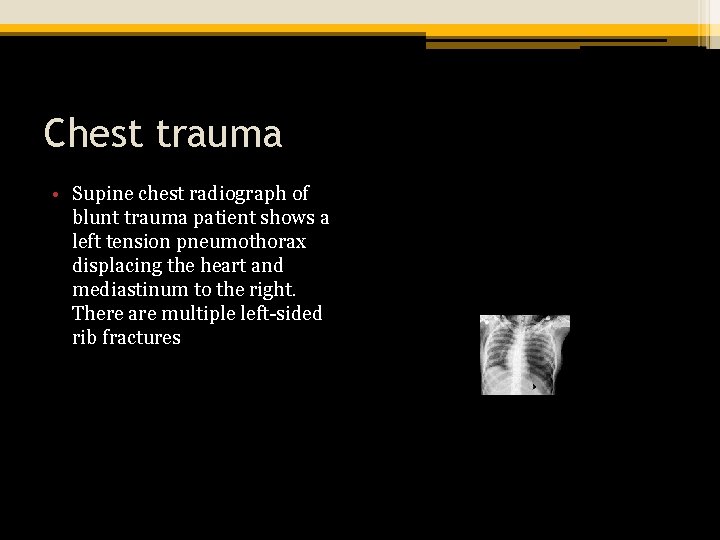 Chest trauma

• Supine chest radiograph of blunt trauma patient shows a left tension pneumothorax displacing the heart and mediastinum to the right. There are multiple left-sided rib fractures